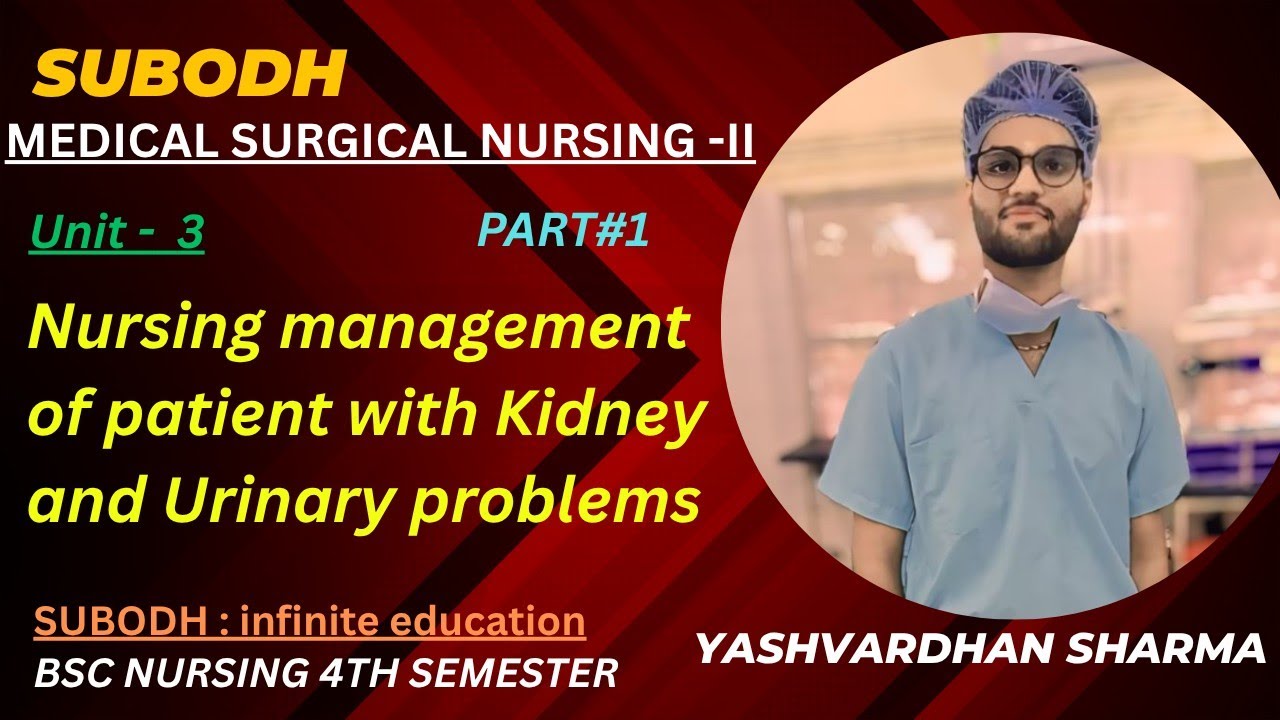 SUBODH
MEDICAL SURGICAL NURSING -II

Unit - 3

PART#1

Nursing management of patient with Kidney and Urinary problems

SUBODH : infinite education
BSC NURSING 4TH SEMESTER

YASHVARDHAN SHARMA